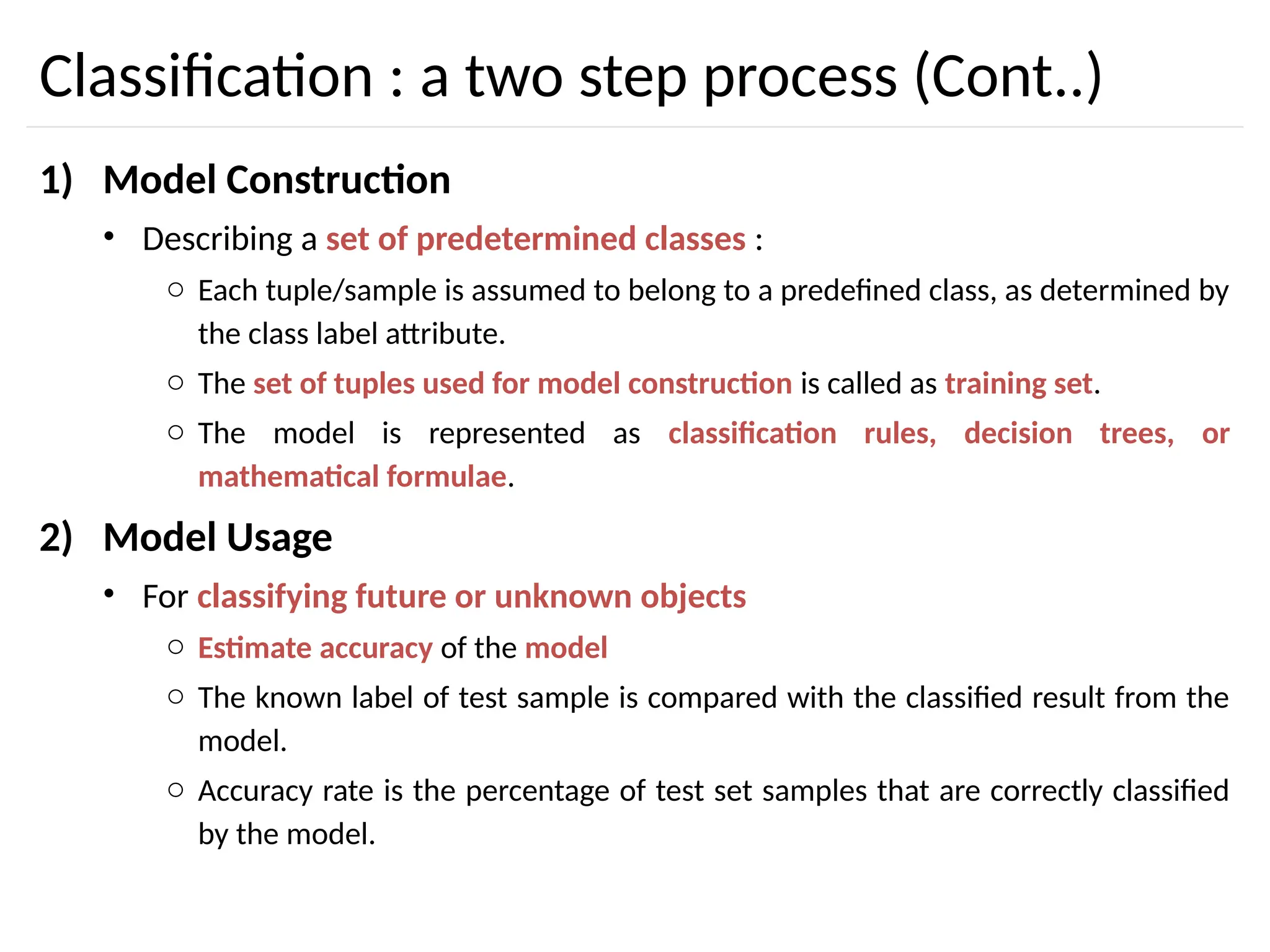 Classification : a two step process (Cont..)

1) Model Construction

• Describing a set of predetermined classes :

○ Each tuple/sample is assumed to belong to a predefined class, as determined by the class label attribute.

○ The set of tuples used for model construction is called as training set.

○ The model is represented as classification rules, decision trees, or mathematical formulae.

2) Model Usage

• For classifying future or unknown objects

○ Estimate accuracy of the model

○ The known label of test sample is compared with the classified result from the model.

○ Accuracy rate is the percentage of test set samples that are correctly classified by the model.